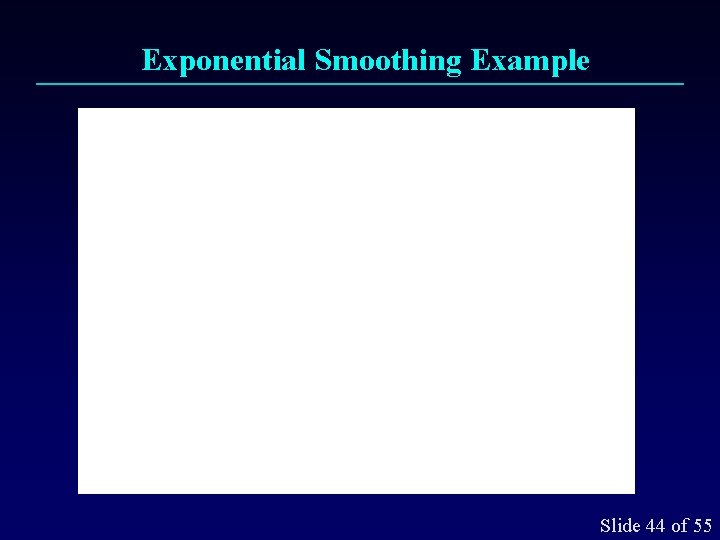 Exponential Smoothing Example

Slide 44 of 55